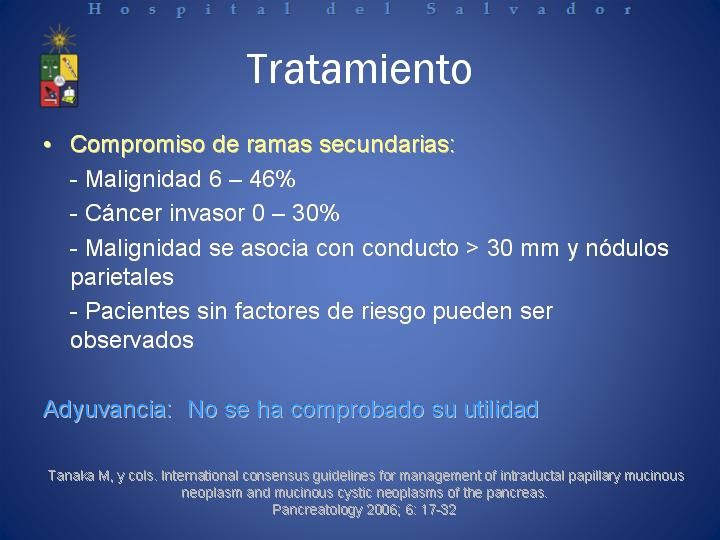 Hospital del Salvador

Tratamiento

• Compromiso de ramas secundarias:
- Malignidad 6 – 46%
- Cáncer invasor 0 – 30%
- Malignidad se asocia con conducto > 30 mm y nódulos parietales
- Pacientes sin factores de riesgo pueden ser observados

Adyuvancia: No se ha comprobado su utilidad

Tanaka M, y cols. International consensus guidelines for management of intraductal papillary mucinous neoplasm and mucinous cystic neoplasms of the pancreas.
Pancreatology 2006; 6: 17-32